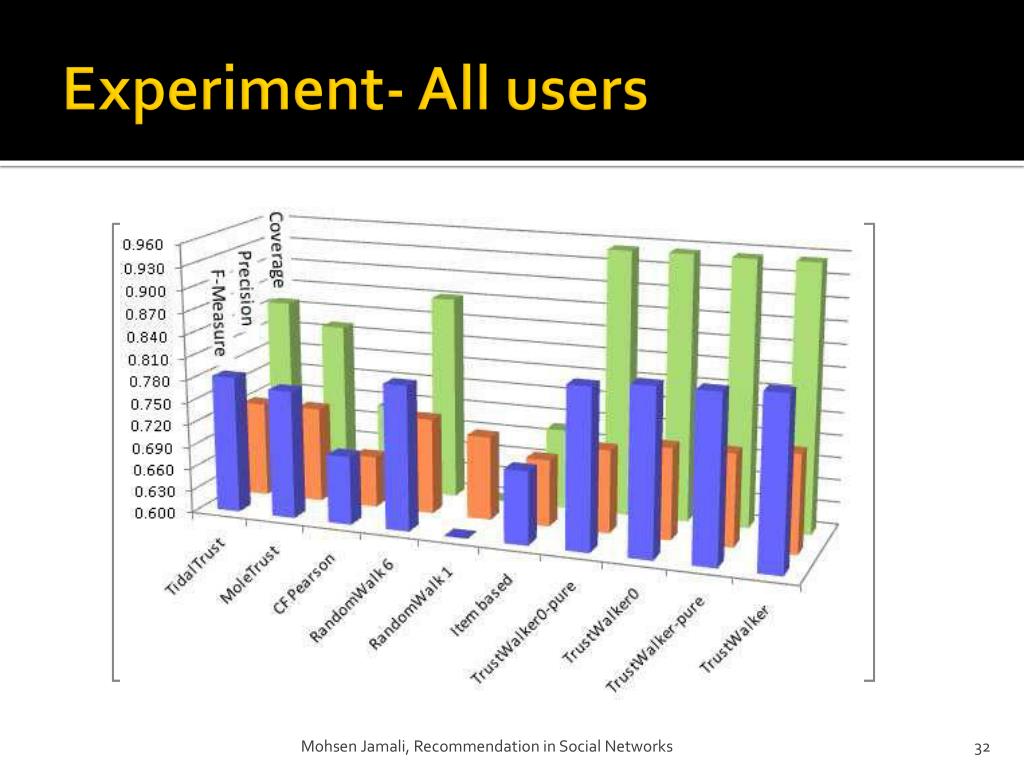 Experiment- All users

0.960
0.930
0.900
0.870
0.840
0.810
0.780
0.750
0.720
0.690
0.660
0.630
0.600

Coverage
Precision
F-Measure

TidalTrust
MoleTrust
CF Pearson
RandomWalk 6
RandomWalk 1
Item based
TrustWalker0-pure
TrustWalker0
TrustWalker-pure
TrustWalker

Mohsen Jamali, Recommendation in Social Networks

32